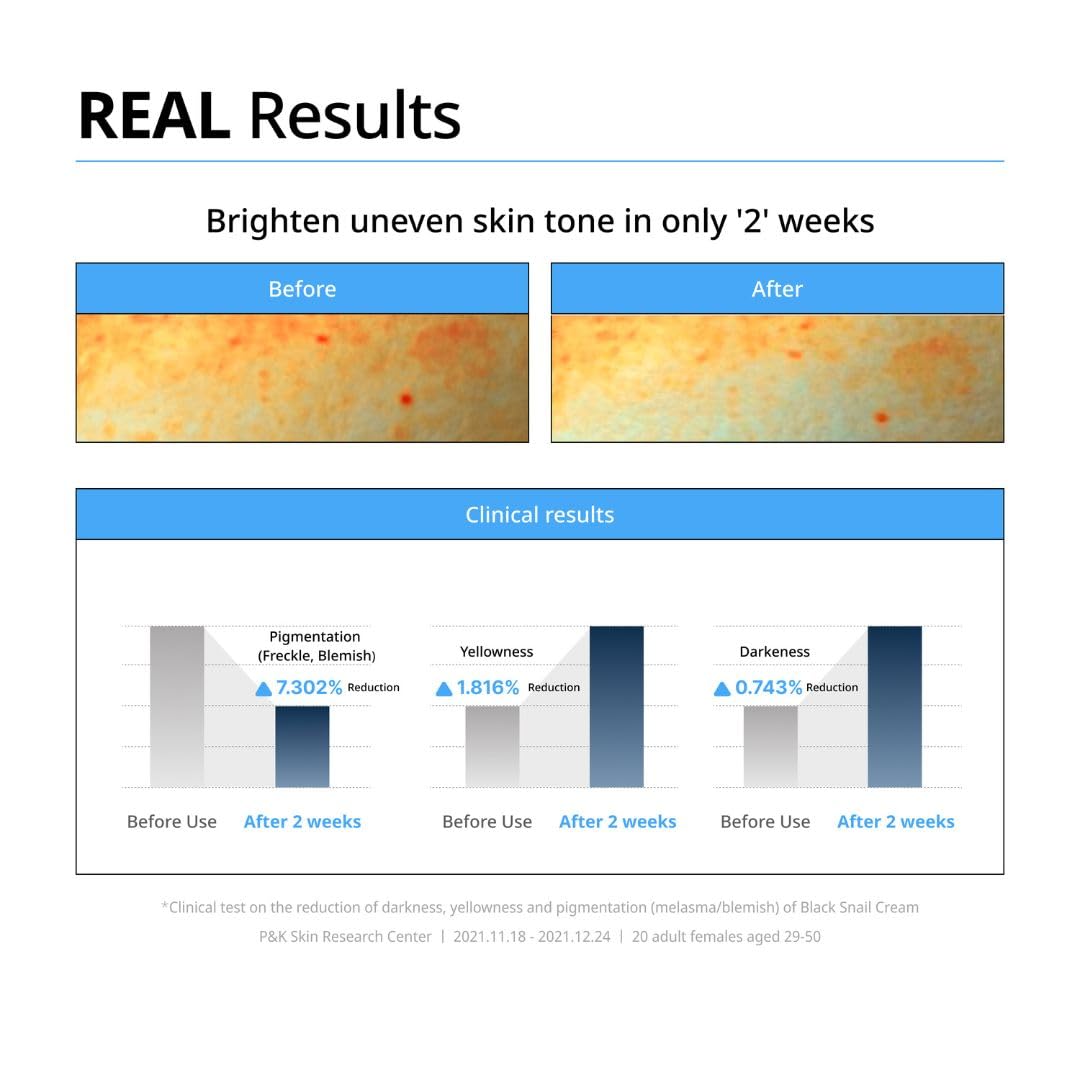 REAL Results

Brighten uneven skin tone in only '2' weeks

Before

After

Clinical results

Pigmentation (Freckle, Blemish)

▲ 7.302% Reduction

Before Use After 2 weeks

Yellowness

▲ 1.816% Reduction

Before Use After 2 weeks

Darkeness

▲ 0.743% Reduction

Before Use After 2 weeks

*Clinical test on the reduction of darkness, yellowness and pigmentation (melasma/blemish) of Black Snail Cream

P&K Skin Research Center | 2021.11.18 - 2021.12.24 | 20 adult females aged 29-50